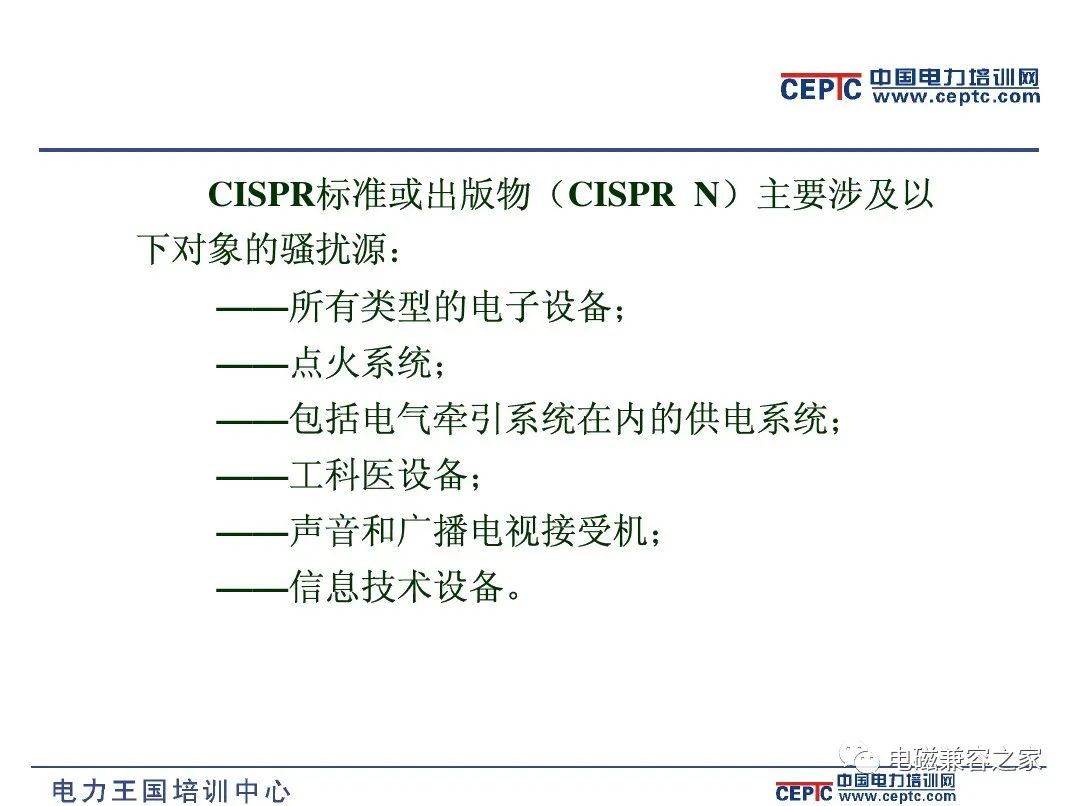 CEPTC 中国电力培训网 www.ceptc.com

CISPR标准或出版物（CISPR N）主要涉及以下对象的骚扰源：

——所有类型的电子设备；

——点火系统；

——包括电气牵引系统在内的供电系统；

——工科医设备；

——声音和广播电视接受机；

——信息技术设备。

电磁兼容之家

电力王国培训中心

CEPTC 中国电力培训网 www.ceptc.com